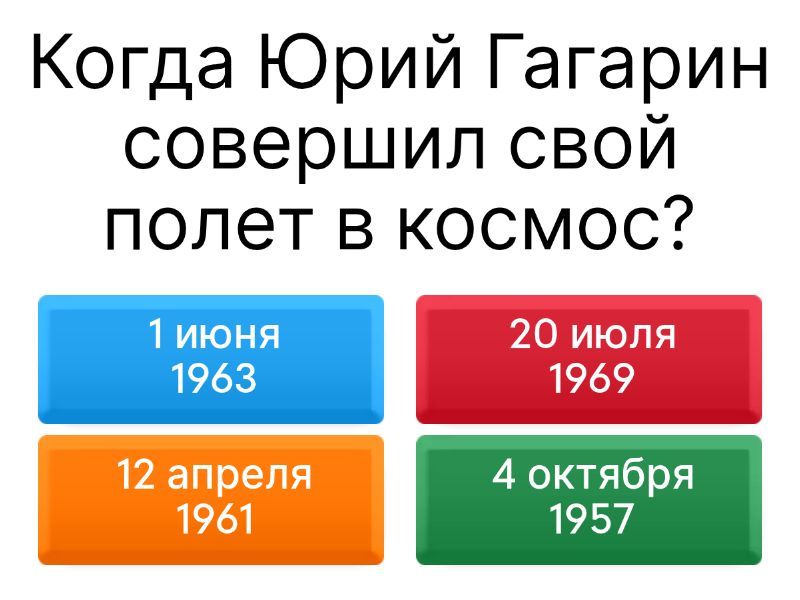 Когда Юрий Гагарин совершил свой полет в космос?

1 июня 1963

20 июля 1969

12 апреля 1961

4 октября 1957